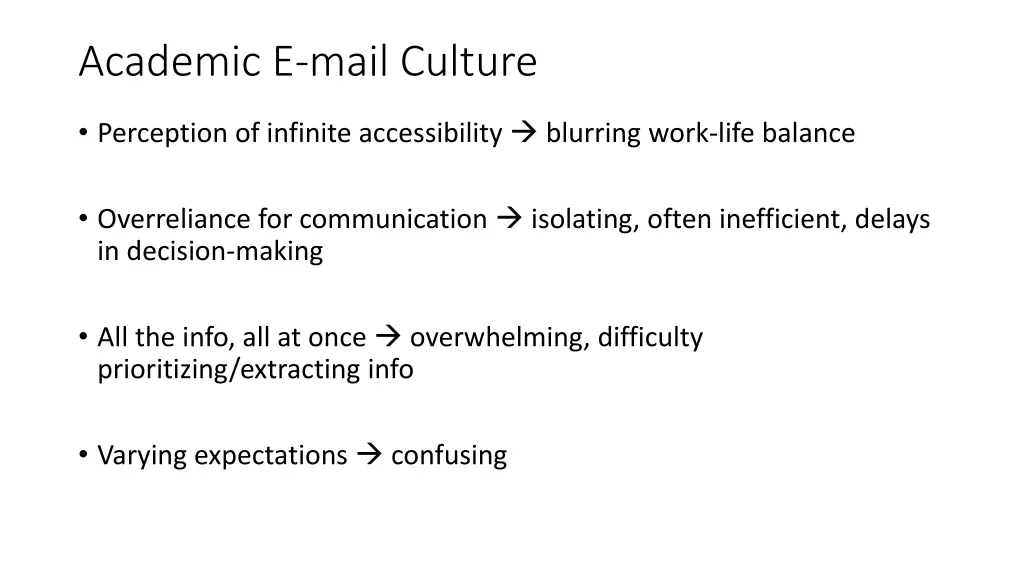 Academic E-mail Culture

• Perception of infinite accessibility → blurring work-life balance

• Overreliance for communication → isolating, often inefficient, delays in decision-making

• All the info, all at once → overwhelming, difficulty prioritizing/extracting info

• Varying expectations → confusing